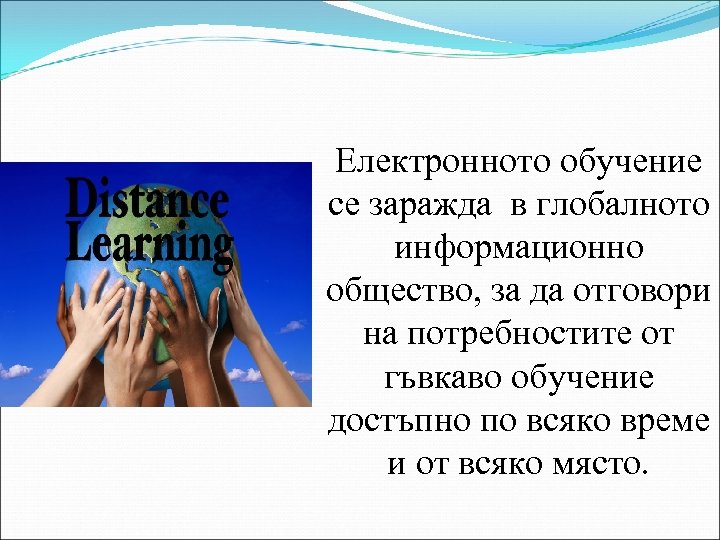 Distance Learning

Електронното обучение се заражда в глобалното информационно общество, за да отговори на потребностите от гъвкаво обучение достъпно по всяко време и от всяко място.